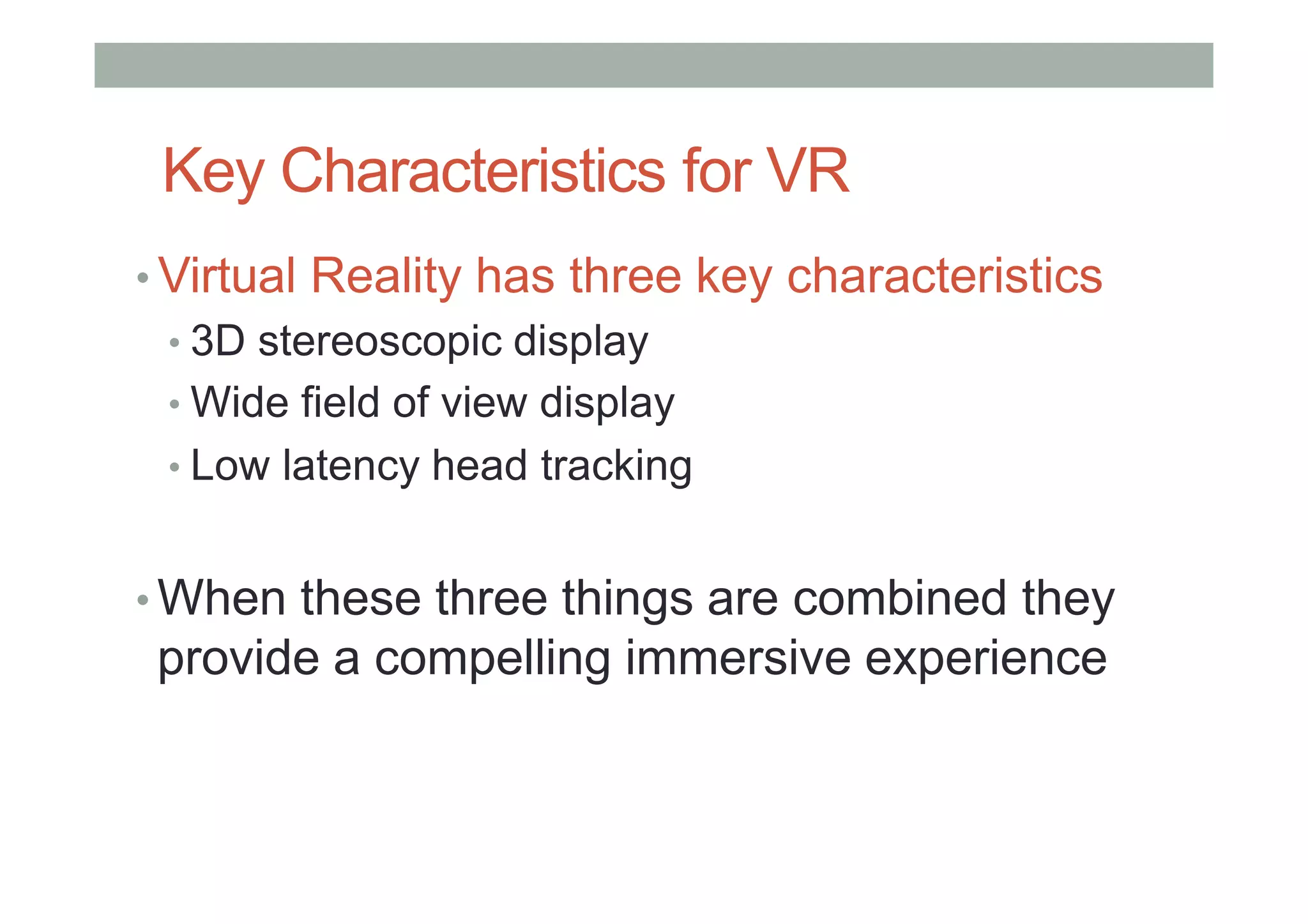 Key Characteristics for VR

• Virtual Reality has three key characteristics
  • 3D stereoscopic display
  • Wide field of view display
  • Low latency head tracking

• When these three things are combined they provide a compelling immersive experience